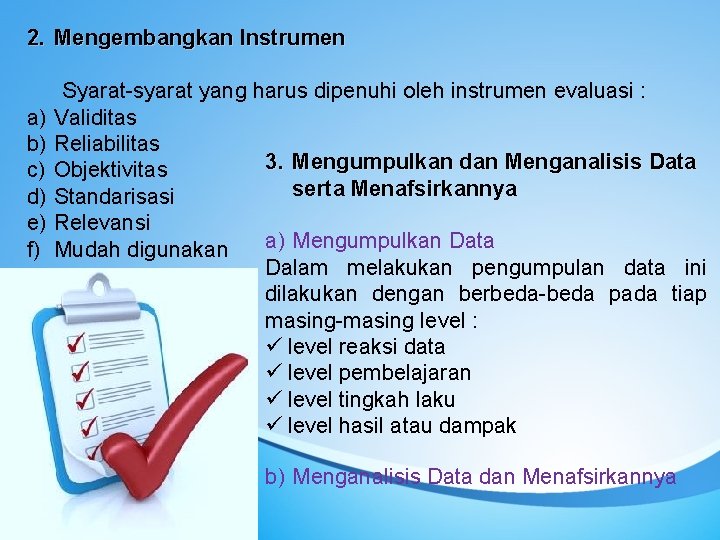 2. Mengembangkan Instrumen

Syarat-syarat yang harus dipenuhi oleh instrumen evaluasi :
a) Validitas
b) Reliabilitas
c) Objektivitas
d) Standarisasi
e) Relevansi
f) Mudah digunakan

3. Mengumpulkan dan Menganalisis Data serta Menafsirkannya

a) Mengumpulkan Data
Dalam melakukan pengumpulan data ini dilakukan dengan berbeda-beda pada tiap masing-masing level :
✓ level reaksi data
✓ level pembelajaran
✓ level tingkah laku
✓ level hasil atau dampak

b) Menganalisis Data dan Menafsirkannya